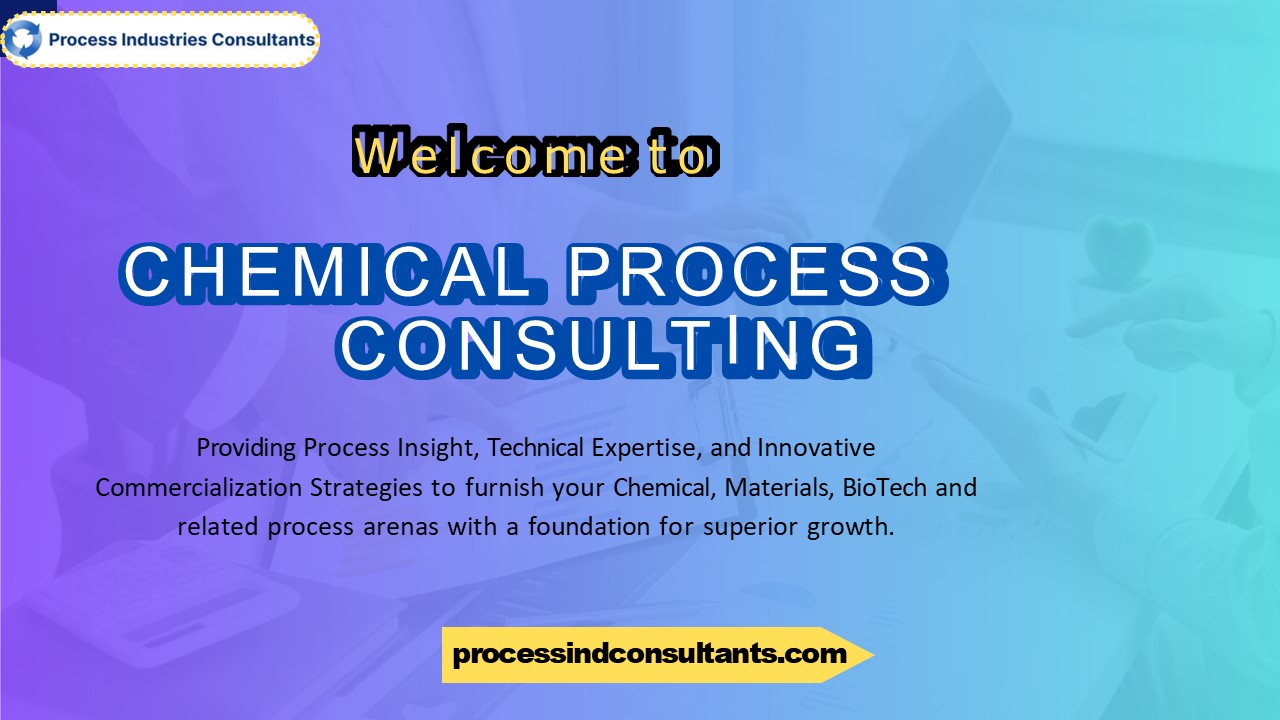 Process Industries Consultants

Welcome to

CHEMICAL PROCESS CONSULTING

Providing Process Insight, Technical Expertise, and Innovative Commercialization Strategies to furnish your Chemical, Materials, BioTech and related process arenas with a foundation for superior growth.

processindconsultants.com